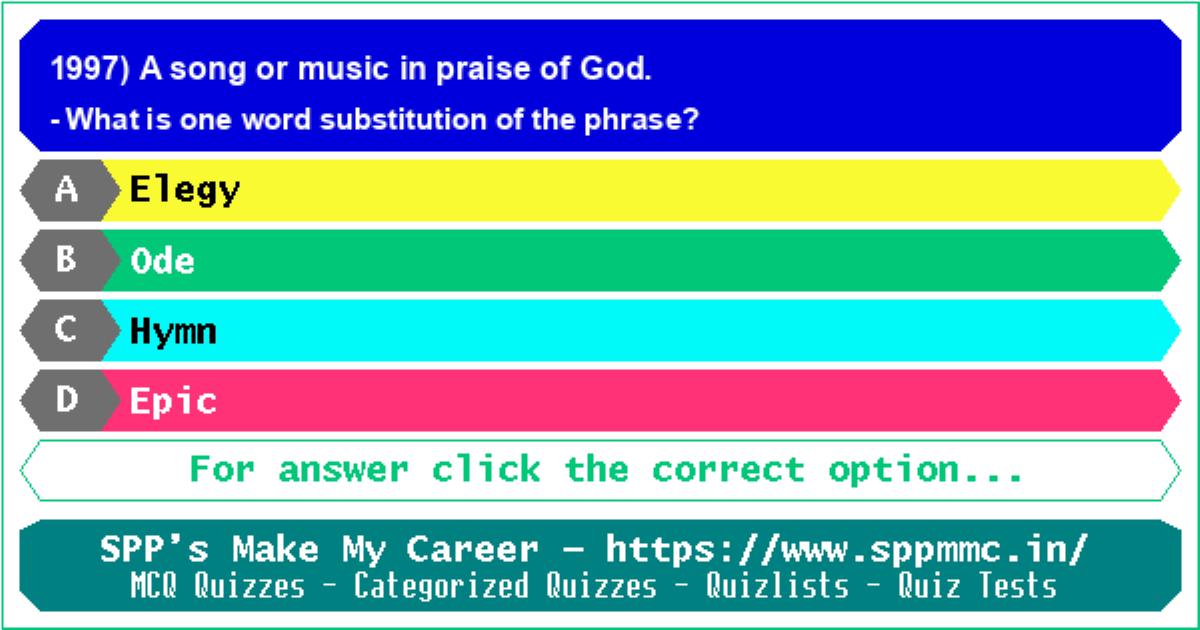 1997) A song or music in praise of God.

- What is one word substitution of the phrase?

A Elegy

B Ode

C Hymn

D Epic

For answer click the correct option...

SPP's Make My Career - https://www.sppmmc.in/
MCQ Quizzes - Categorized Quizzes - Quizlists - Quiz Tests